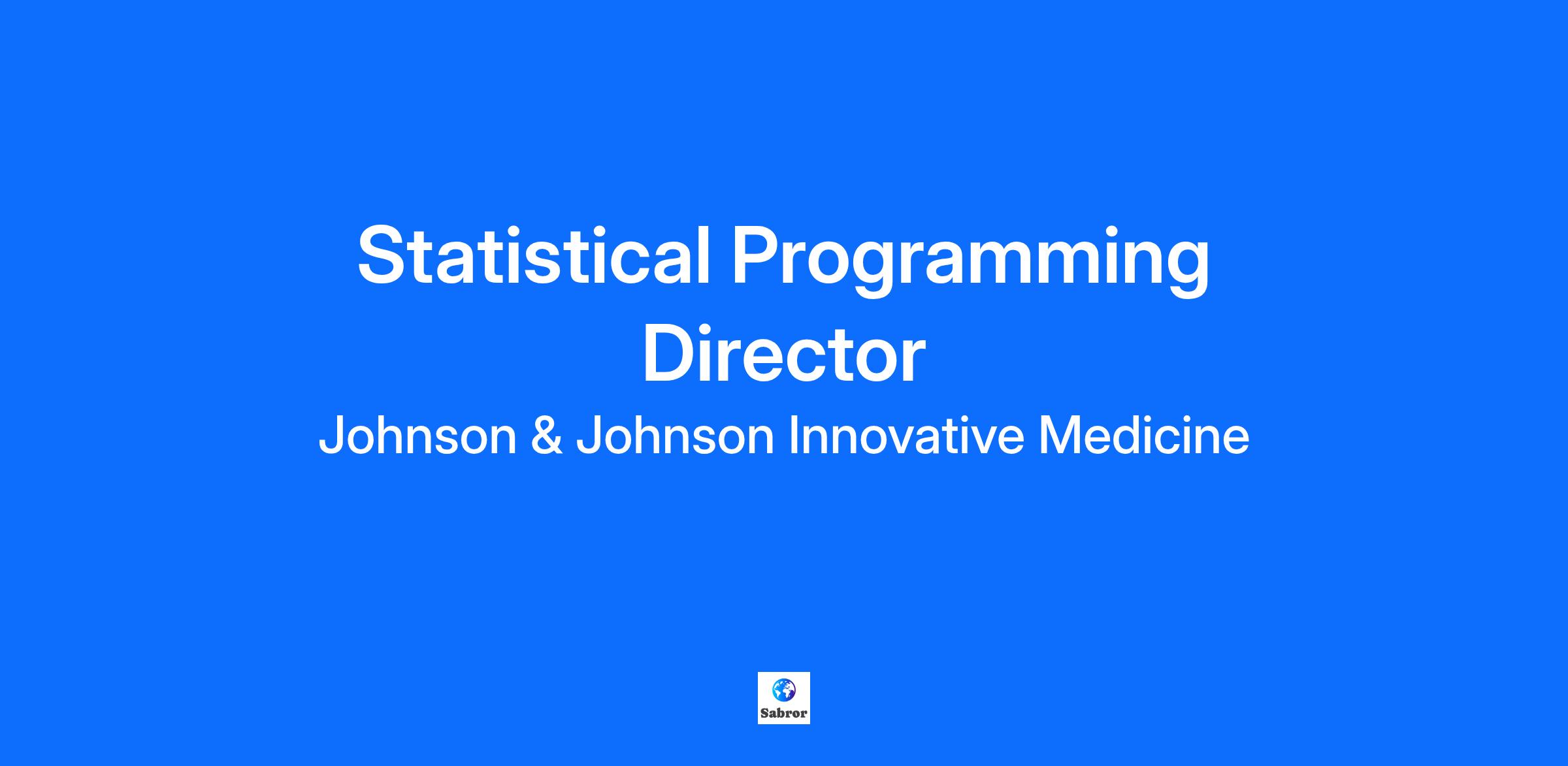 Statistical Programming Director

Johnson & Johnson Innovative Medicine

Sabror